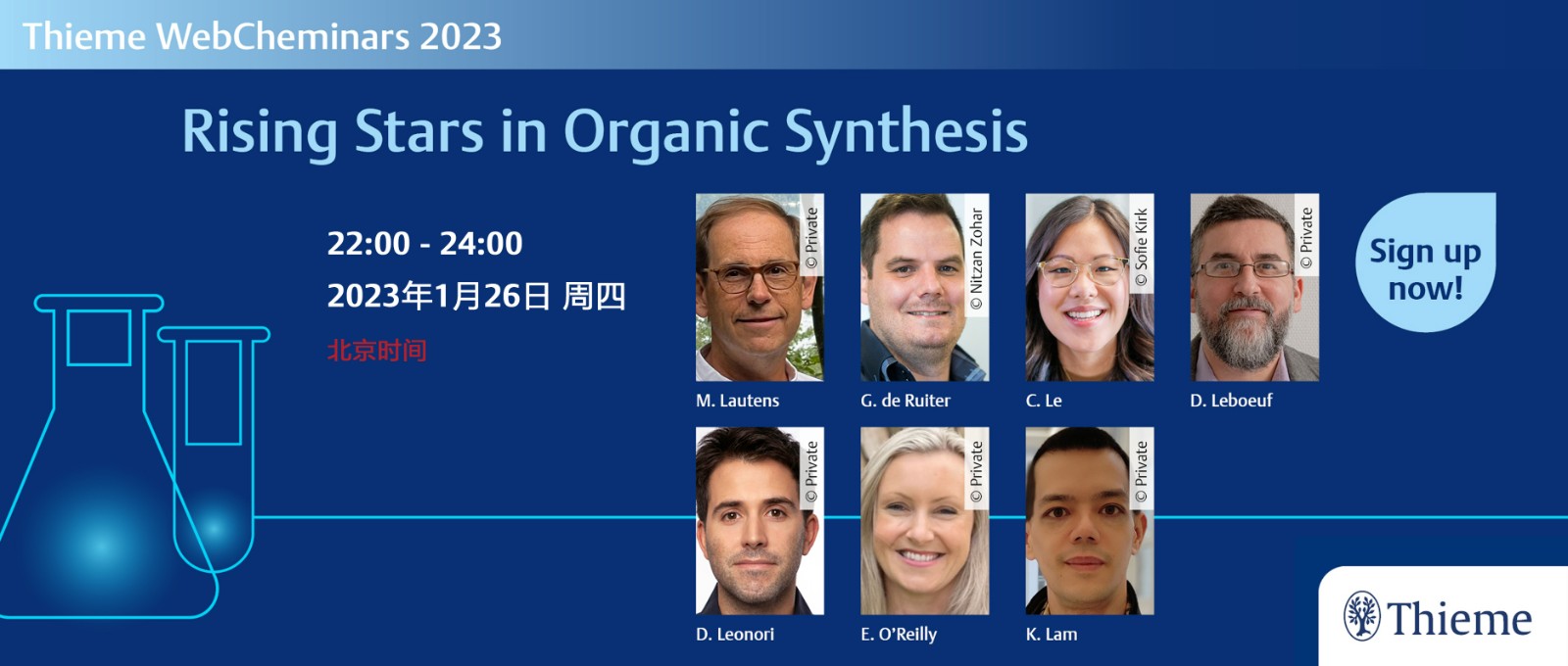 Thieme WebCheminars 2023

Rising Stars in Organic Synthesis

22:00 - 24:00
2023年1月26日 周四
北京时间

© Private
M. Lautens

© Nitzan Zohar
G. de Ruiter

© Sofie Kirk
C. Le

© Private
D. Leboeuf

Sign up now!

© Private
D. Leonori

© Private
E. O'Reilly

© Private
K. Lam

Thieme